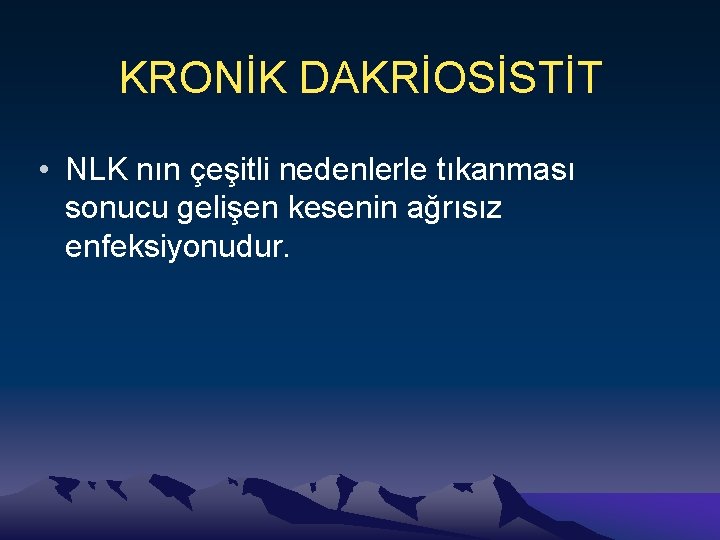 KRONİK DAKRİOSİSTİT

• NLK nın çeşitli nedenlerle tıkanması sonucu gelişen kesenin ağrısız enfeksiyonudur.